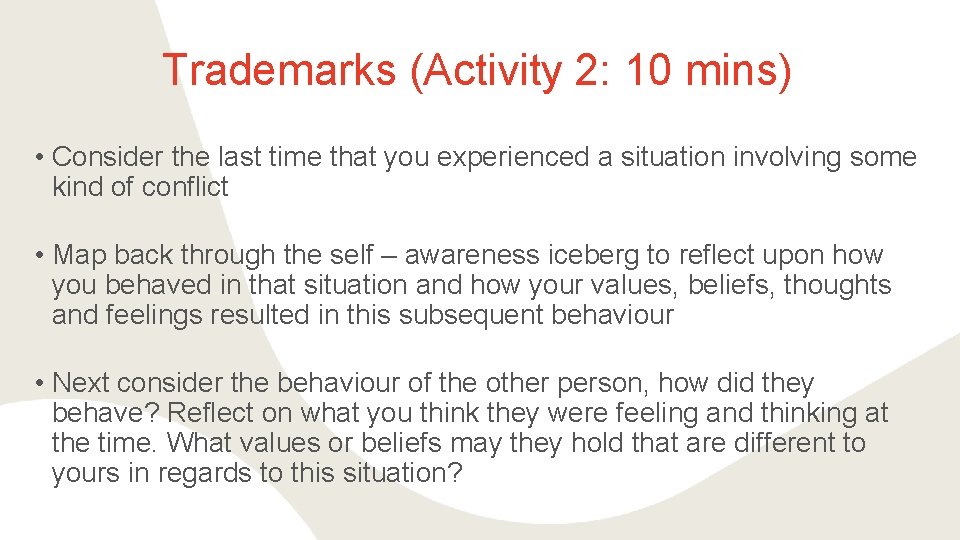 Trademarks (Activity 2: 10 mins)

• Consider the last time that you experienced a situation involving some kind of conflict

• Map back through the self – awareness iceberg to reflect upon how you behaved in that situation and how your values, beliefs, thoughts and feelings resulted in this subsequent behaviour

• Next consider the behaviour of the other person, how did they behave? Reflect on what you think they were feeling and thinking at the time. What values or beliefs may they hold that are different to yours in regards to this situation?